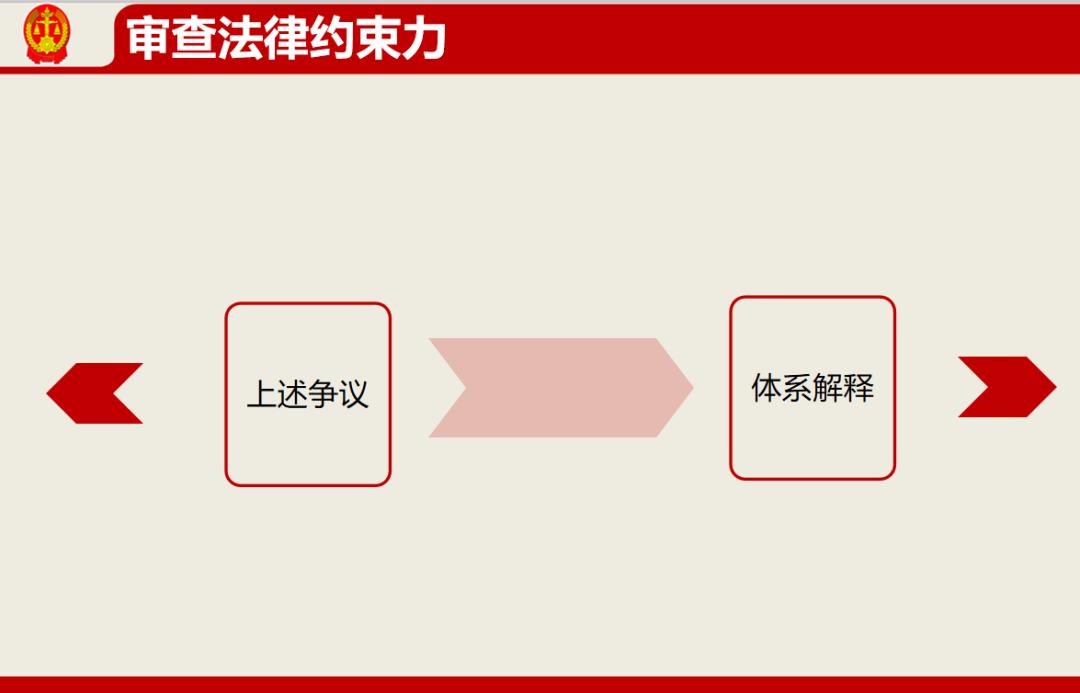 审查法律约束力

上述争议

体系解释